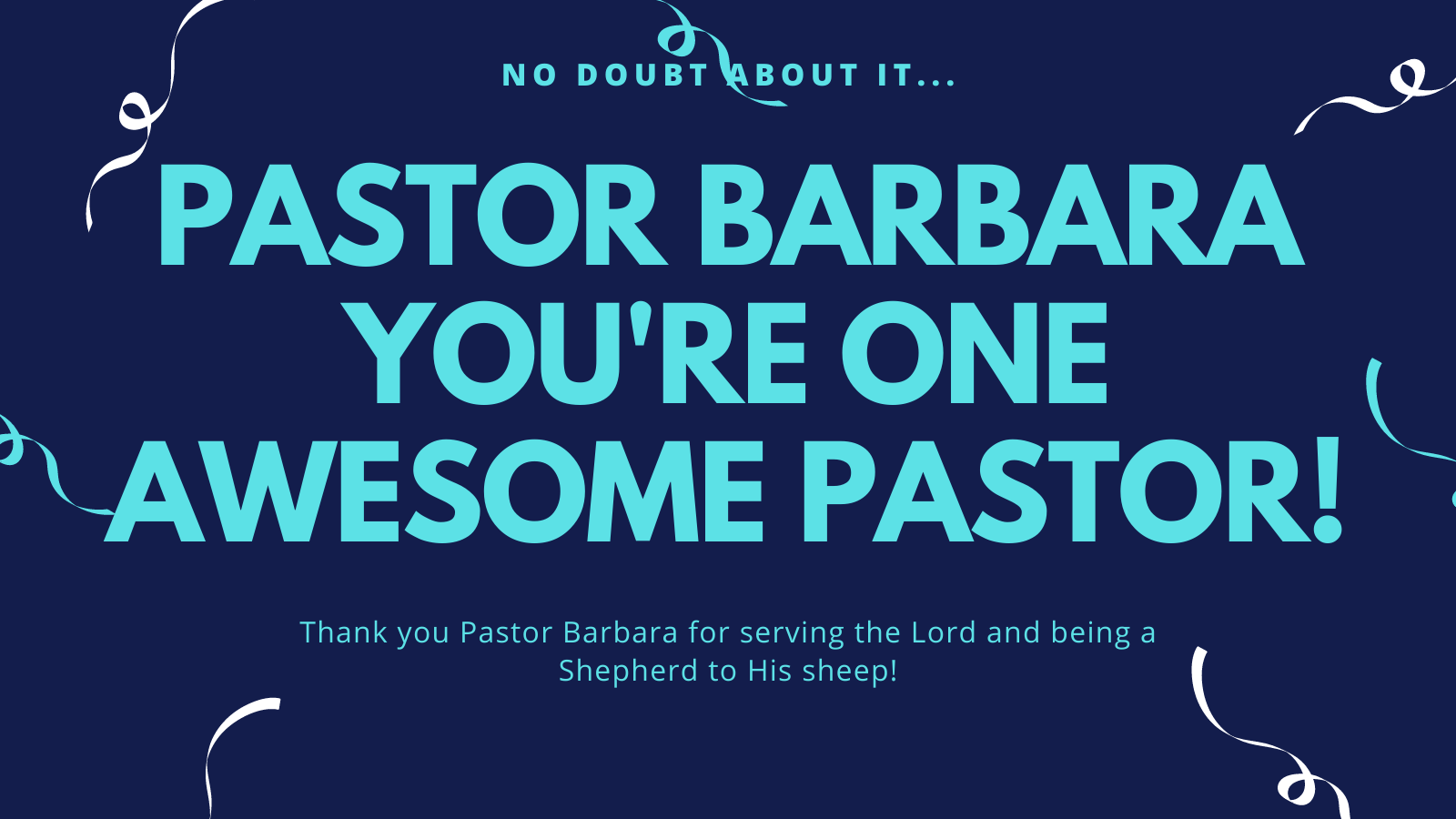 NO DOUBT ABOUT IT...

PASTOR BARBARA YOU'RE ONE AWESOME PASTOR!

Thank you Pastor Barbara for serving the Lord and being a Shepherd to His sheep!